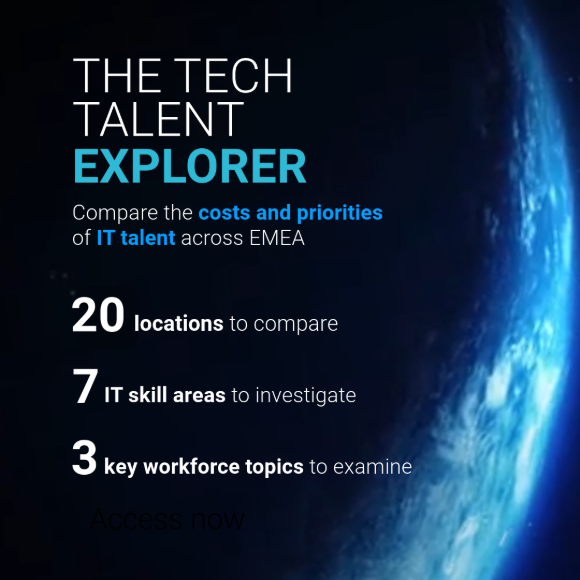 THE TECH TALENT EXPLORER

Compare the costs and priorities of IT talent across EMEA

20 locations to compare

7 IT skill areas to investigate

3 key workforce topics to examine

Access now